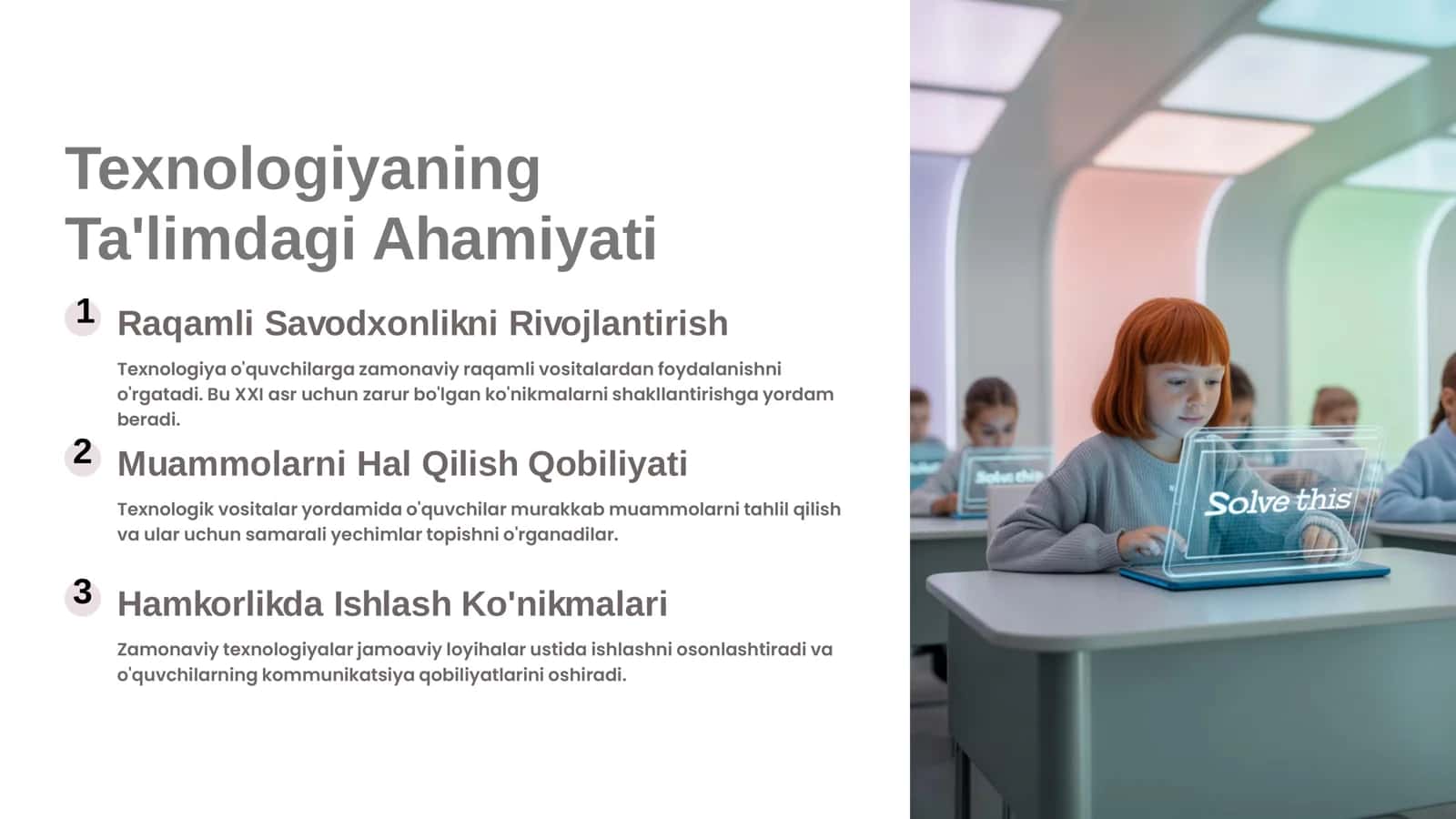 Texnologiyaning Ta'limdagi Ahamiyati

1

Raqamli Savodxonlikni Rivojlantirish

Texnologiya o'quvchilarga zamonaviy raqamli vositalardan foydalanishni o'rgatadi. Bu XXI asr uchun zarur bo'lgan ko'nikmalarni shakllantirishga yordam beradi.

2

Muammolarni Hal Qilish Qobiliyati

Texnologik vositalar yordamida o'quvchilar murakkab muammolarni tahlil qilish va ular uchun samarali yechimlar topishni o'rganadilar.

3

Hamkorlikda Ishlash Ko'nikmalari

Zamonaviy texnologiyalar jamoaviy loyihalar ustida ishlashni osonlashtiradi va o'quvchilarning kommunikatsiya qobiliyatlarini oshiradi.

Solve this

Solve this